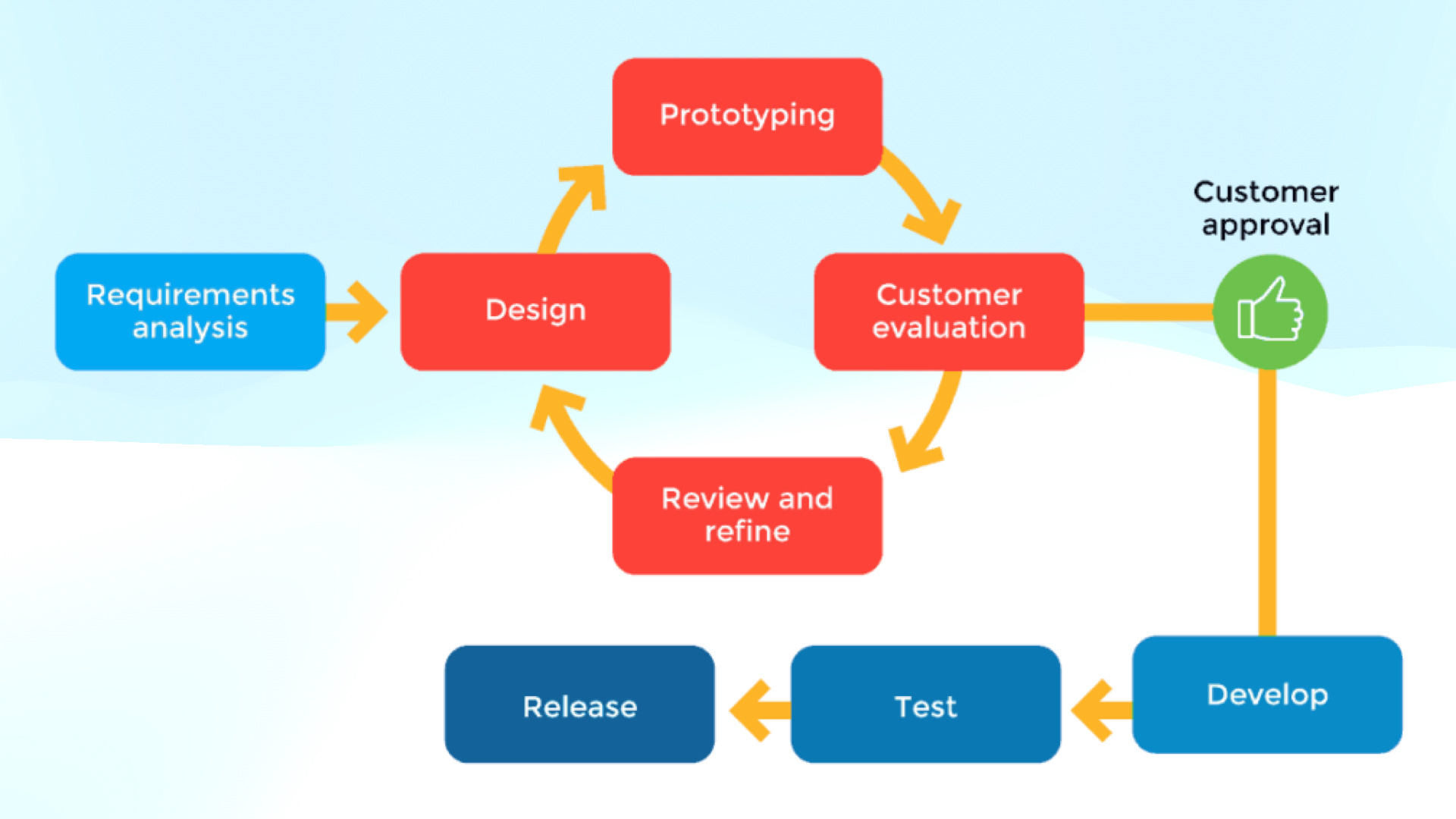 Requirements analysis

Design

Prototyping

Customer evaluation

Review and refine

Customer approval

Develop

Test

Release